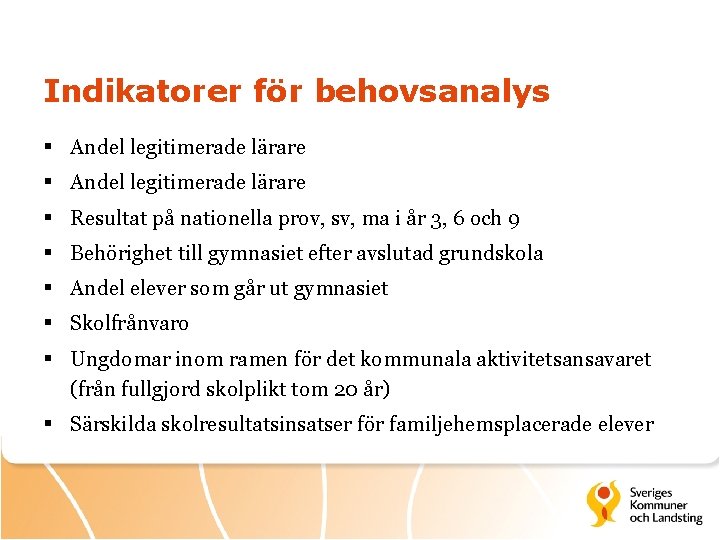 Indikatorer för behovsanalys

▪ Andel legitimerade lärare
▪ Andel legitimerade lärare
▪ Resultat på nationella prov, sv, ma i år 3, 6 och 9
▪ Behörighet till gymnasiet efter avslutad grundskola
▪ Andel elever som går ut gymnasiet
▪ Skolfrånvaro
▪ Ungdomar inom ramen för det kommunala aktivitetsansavaret (från fullgjord skolplikt tom 20 år)
▪ Särskilda skolresultatsinsatser för familjehemsplacerade elever

Sveriges Kommuner och Landsting